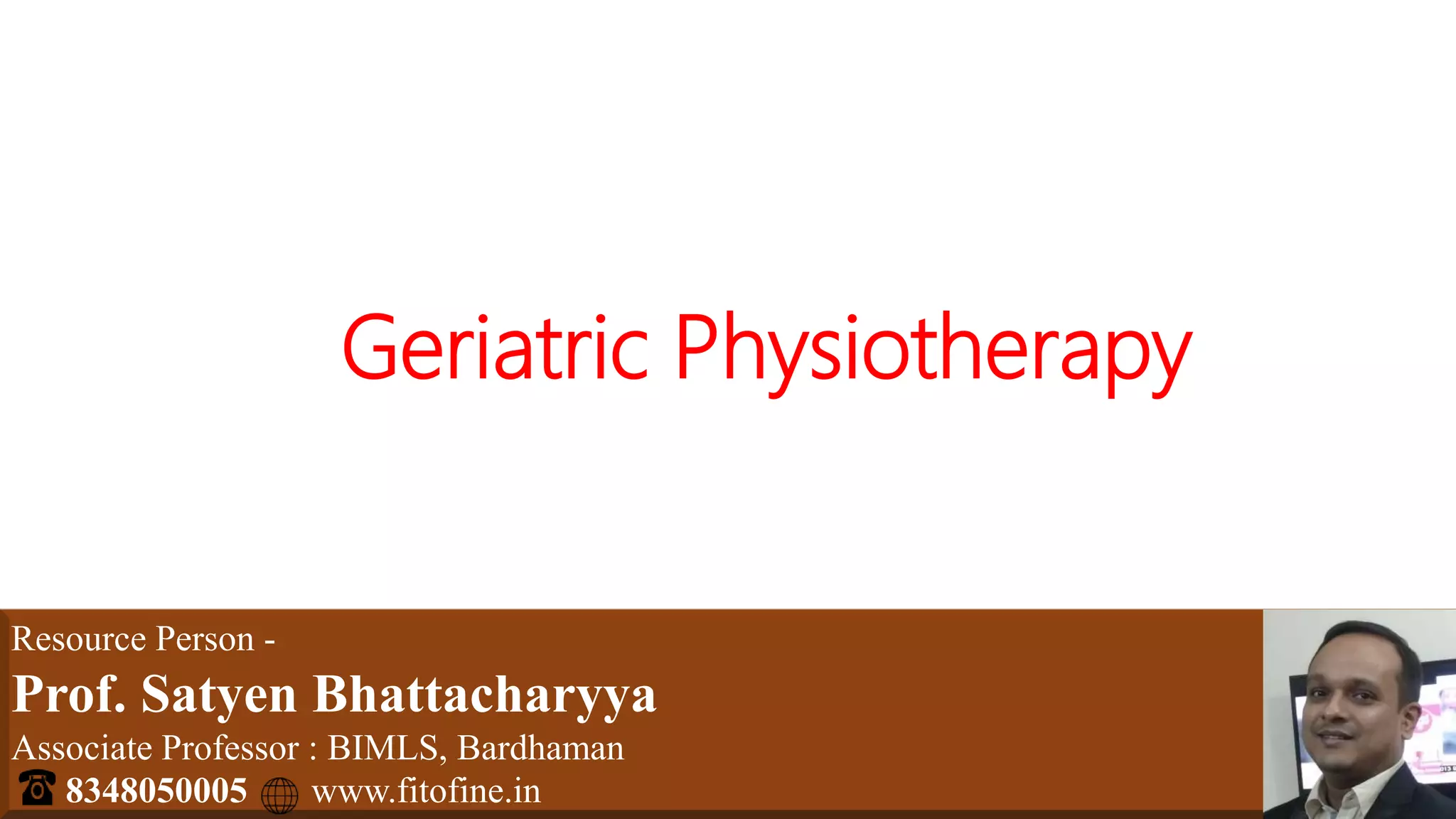 Geriatric Physiotherapy

Resource Person -
Prof. Satyen Bhattacharyya
Associate Professor : BIMLS, Bardhaman
8348050005 www.fitofine.in